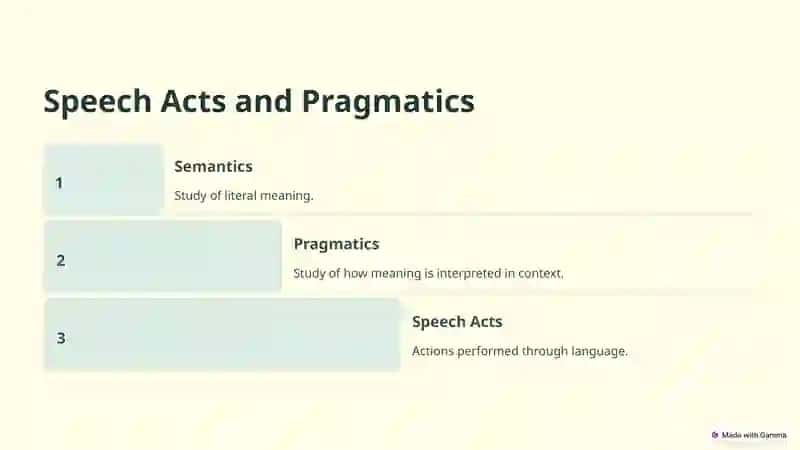 Speech Acts and Pragmatics

1

Semantics

Study of literal meaning.

2

Pragmatics

Study of how meaning is interpreted in context.

3

Speech Acts

Actions performed through language.

Made with Gamma